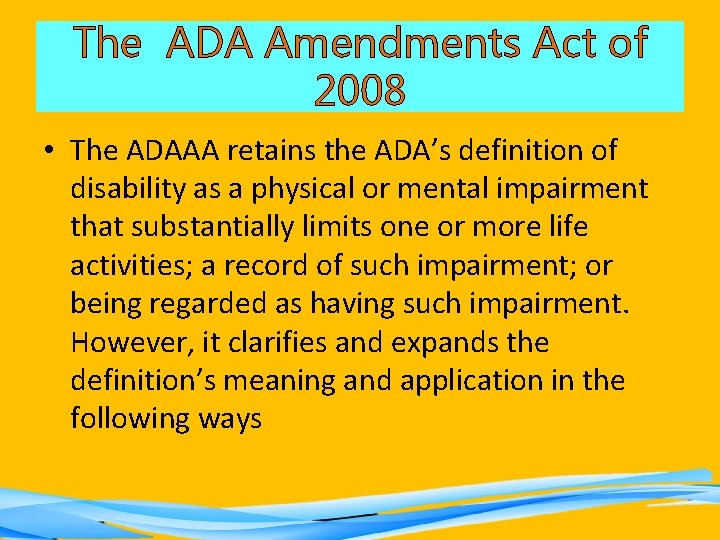 The ADA Amendments Act of 2008

• The ADAAA retains the ADA’s definition of disability as a physical or mental impairment that substantially limits one or more life activities; a record of such impairment; or being regarded as having such impairment. However, it clarifies and expands the definition’s meaning and application in the following ways